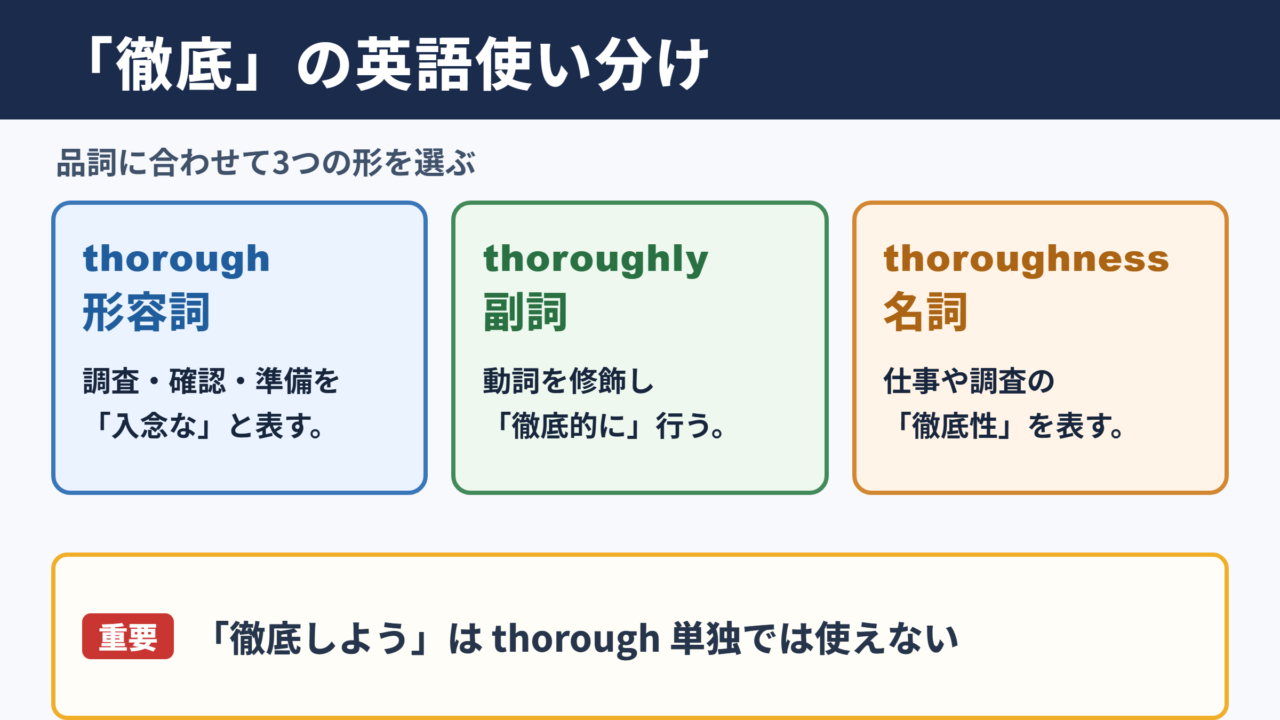 「徹底」の英語使い分け

品詞に合わせて3つの形を選ぶ

thorough
形容詞

調査・確認・準備を「入念な」と表す。

thoroughly
副詞

動詞を修飾し「徹底的に」行う。

thoroughness
名詞

仕事や調査の「徹底性」を表す。

重要 「徹底しよう」は thorough 単独では使えない